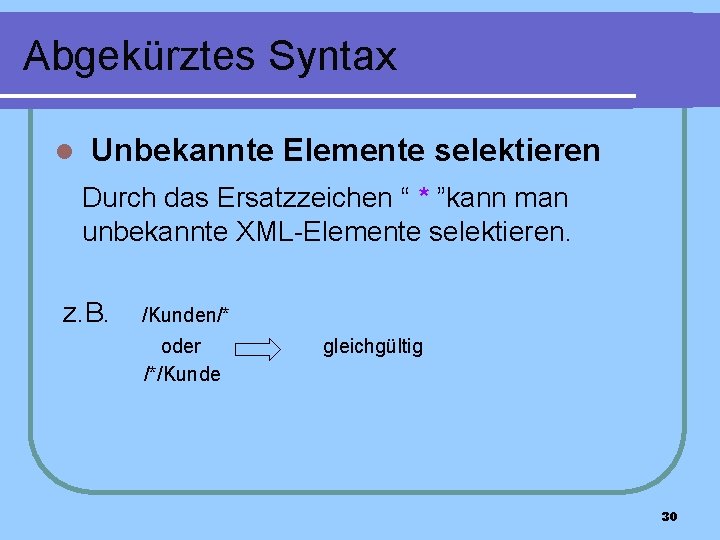 Abgekürztes Syntax

Unbekannte Elemente selektieren

Durch das Ersatzzeichen “ * ”kann man unbekannte XML-Elemente selektieren.

z.B. /Kunden/*
oder gleichgültig
/*/Kunde

30